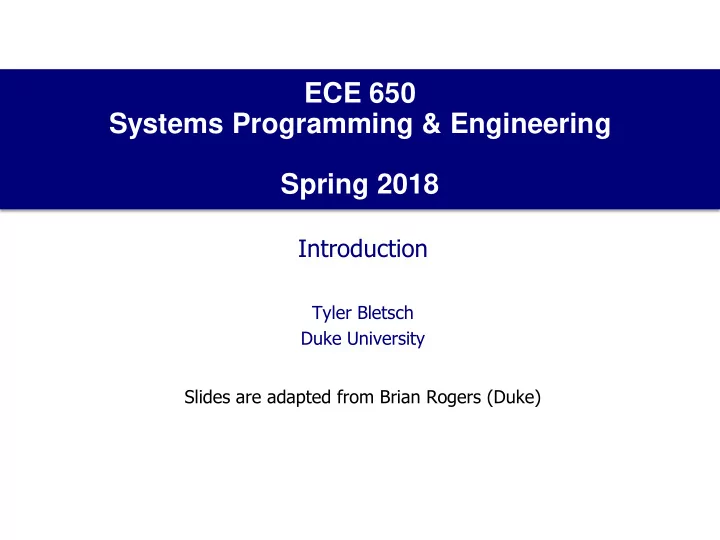 ECE 650
Systems Programming & Engineering

Spring 2018

Introduction

Tyler Bletsch
Duke University

Slides are adapted from Brian Rogers (Duke)